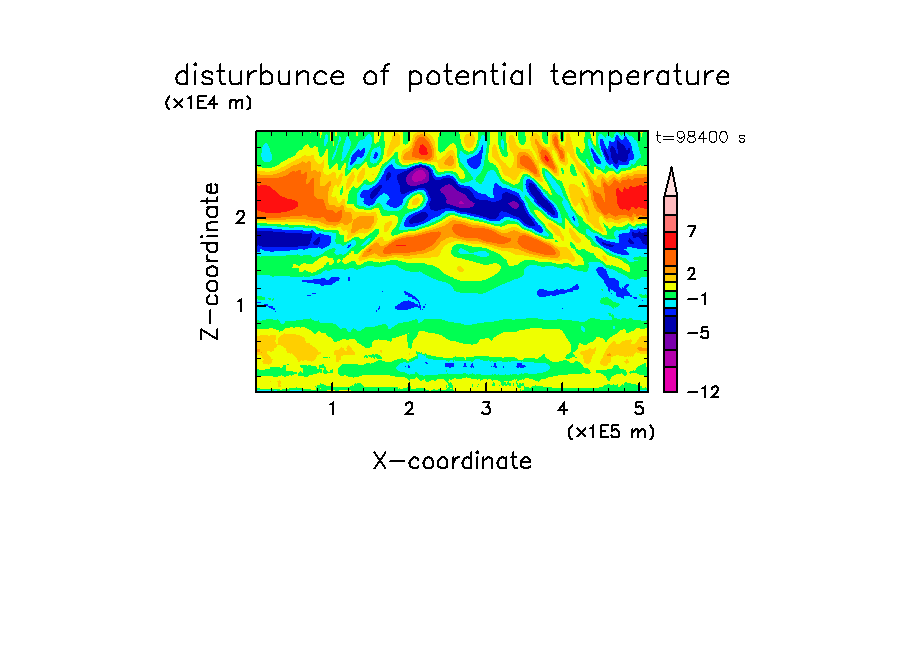 disturbunce of potential temperature

(x1E4 m)

t=98400 s

Z-coordinate

2

1

7

2

−1

−5

−12

1 2 3 4 5

(x1E5 m)

X-coordinate